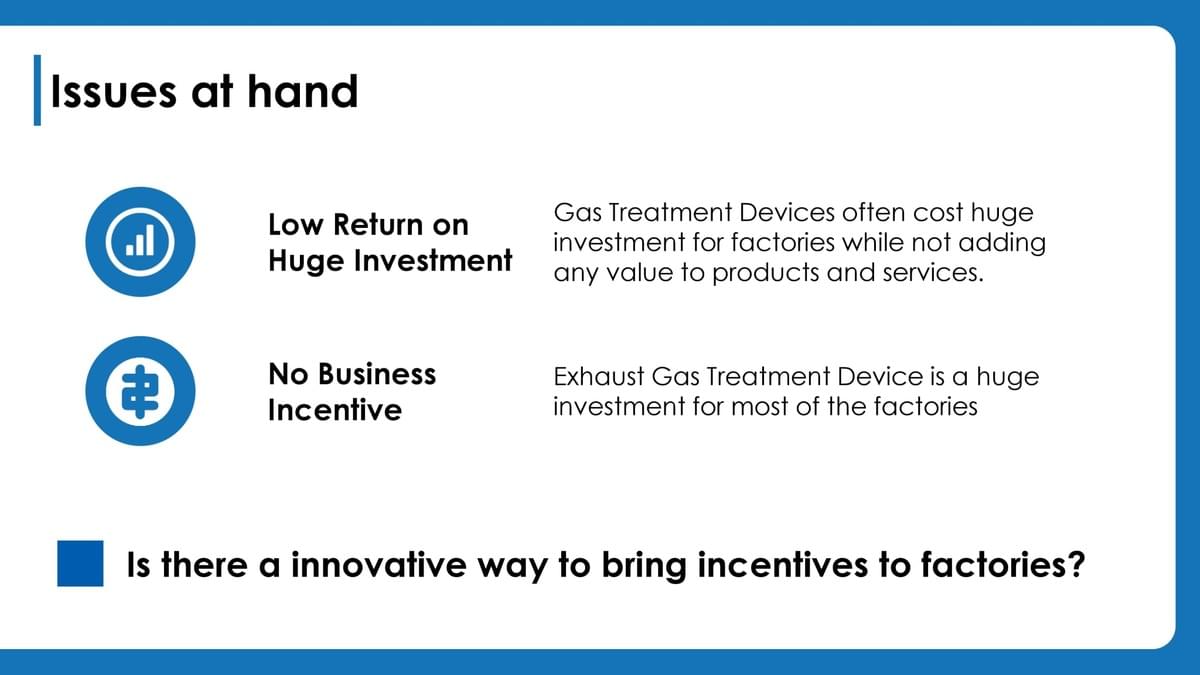 Issues at hand

Low Return on Huge Investment

Gas Treatment Devices often cost huge investment for factories while not adding any value to products and services.

No Business Incentive

Exhaust Gas Treatment Device is a huge investment for most of the factories

Is there a innovative way to bring incentives to factories?